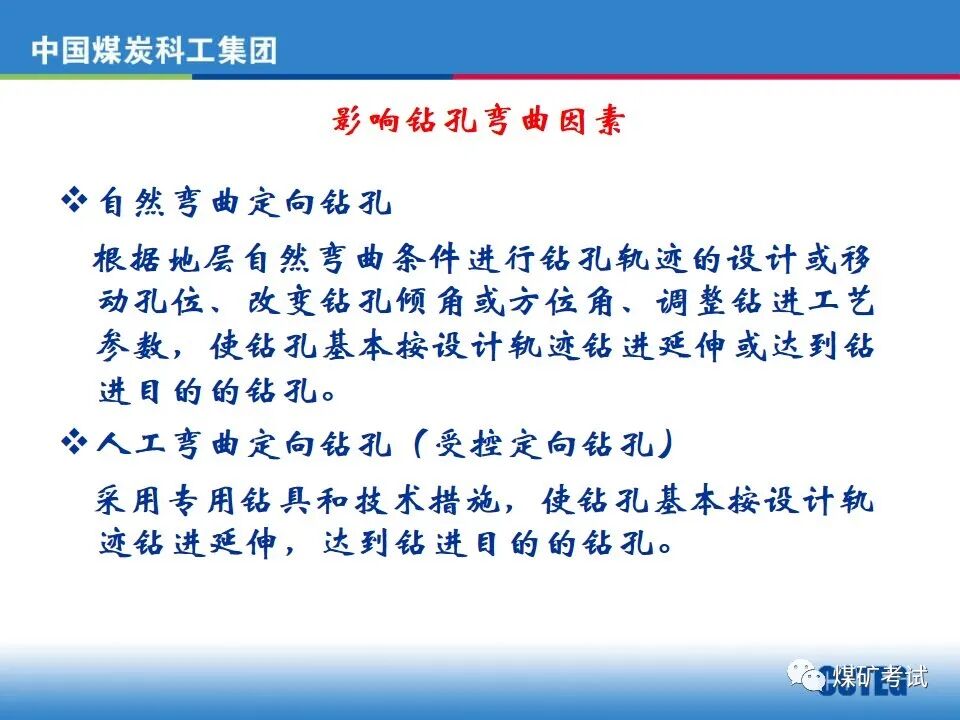 中国煤炭科工集团

影响钻孔弯曲因素

❖ 自然弯曲定向钻孔

根据地层自然弯曲条件进行钻孔轨迹的设计或移动孔位、改变钻孔倾角或方位角、调整钻进工艺参数，使钻孔基本按设计轨迹钻进延伸或达到钻进目的的钻孔。

❖ 人工弯曲定向钻孔（受控定向钻孔）

采用专用钻具和技术措施，使钻孔基本按设计轨迹钻进延伸，达到钻进目的的钻孔。

煤矿考试